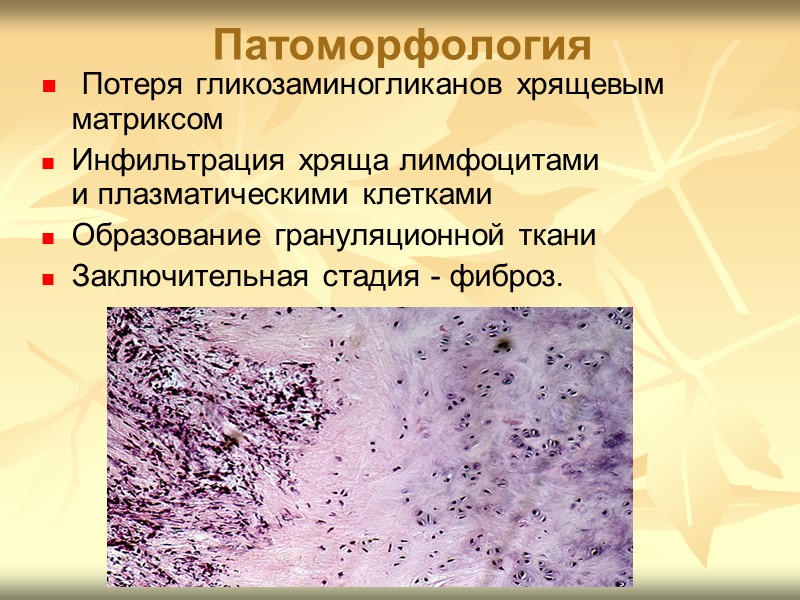 Патоморфология

- Потеря гликозаминогликанов хрящевым матриксом
- Инфильтрация хряща лимфоцитами и плазматическими клетками
- Образование грануляционной ткани
- Заключительная стадия - фиброз.